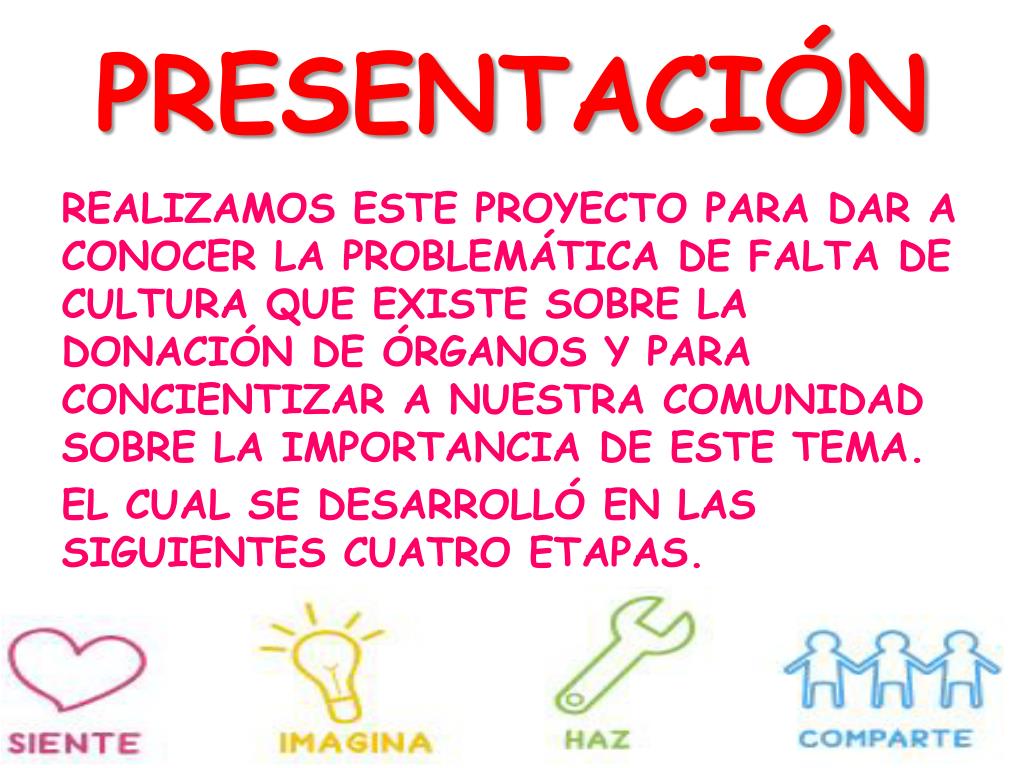 PRESENTACIÓN

REALIZAMOS ESTE PROYECTO PARA DAR A CONOCER LA PROBLEMÁTICA DE FALTA DE CULTURA QUE EXISTE SOBRE LA DONACIÓN DE ÓRGANOS Y PARA CONCIENTIZAR A NUESTRA COMUNIDAD SOBRE LA IMPORTANCIA DE ESTE TEMA.

EL CUAL SE DESARROLLÓ EN LAS SIGUIENTES CUATRO ETAPAS.

SIENTE

IMAGINA

HAZ

COMPARTE